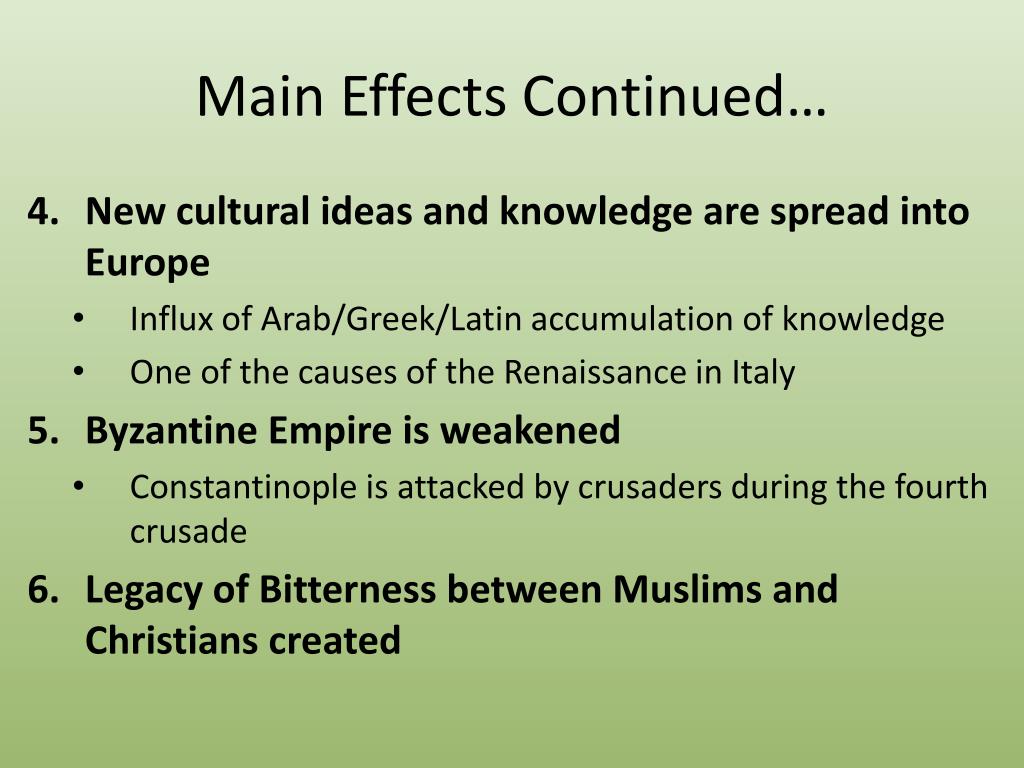 Main Effects Continued…

4. New cultural ideas and knowledge are spread into Europe
• Influx of Arab/Greek/Latin accumulation of knowledge
• One of the causes of the Renaissance in Italy
5. Byzantine Empire is weakened
• Constantinople is attacked by crusaders during the fourth crusade
6. Legacy of Bitterness between Muslims and Christians created